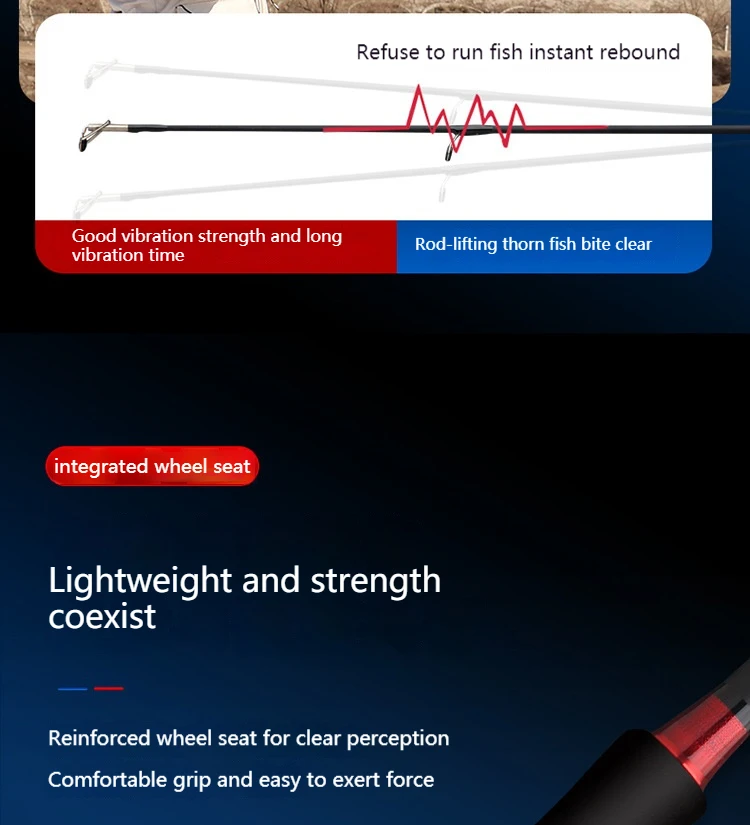 Refuse to run fish instant rebound

Good vibration strength and long vibration time

Rod-lifting thorn fish bite clear

integrated wheel seat

Lightweight and strength coexist

Reinforced wheel seat for clear perception

Comfortable grip and easy to exert force